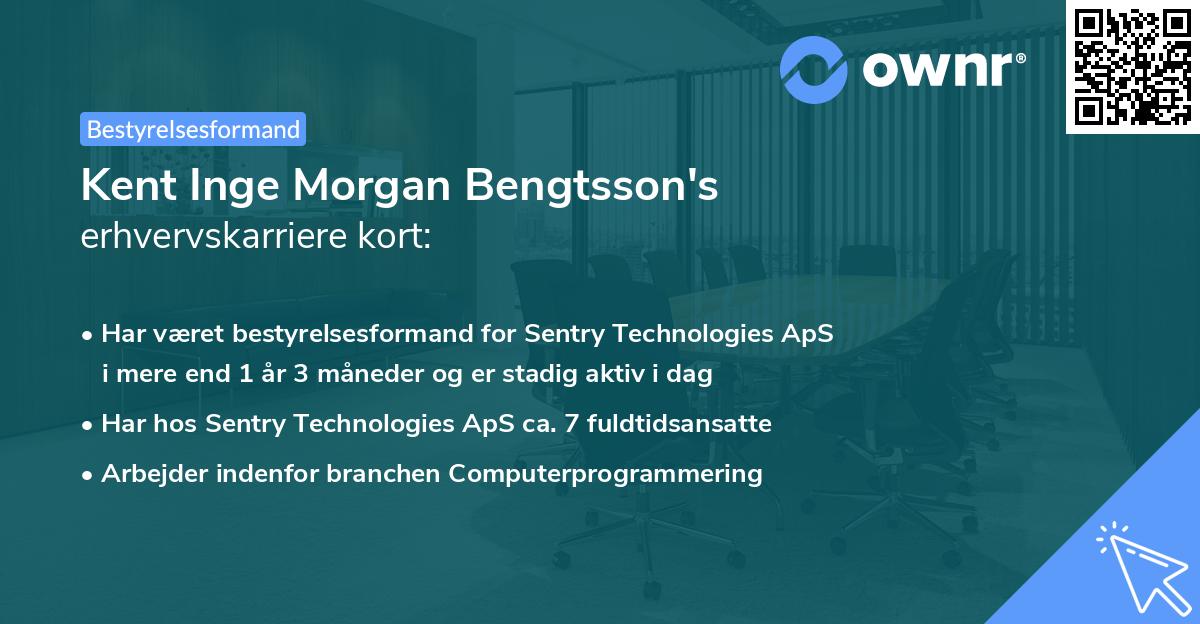 ownr®

Bestyrelsesformand

Kent Inge Morgan Bengtsson's
erhvervskarriere kort:

• Har været bestyrelsesformand for Sentry Technologies ApS i mere end 1 år 3 måneder og er stadig aktiv i dag
• Har hos Sentry Technologies ApS ca. 7 fuldtidsansatte
• Arbejder indenfor branchen Computerprogrammering